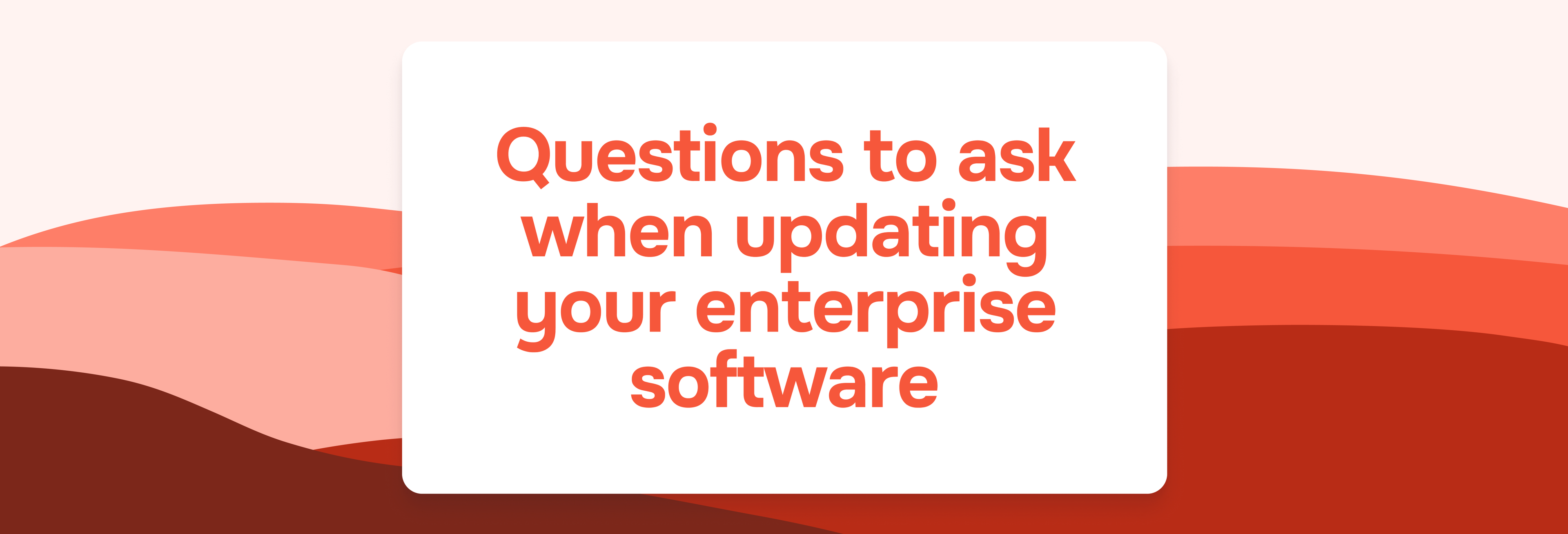 Questions to ask when updating your enterprise software